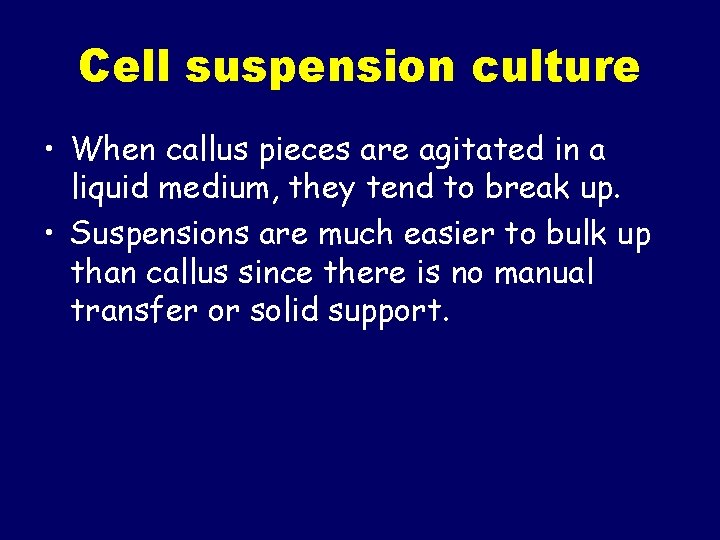 Cell suspension culture

• When callus pieces are agitated in a liquid medium, they tend to break up.

• Suspensions are much easier to bulk up than callus since there is no manual transfer or solid support.